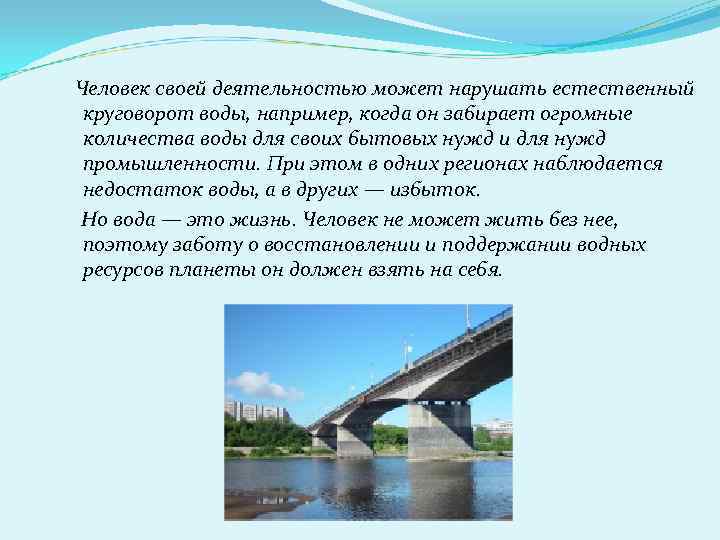 Человек своей деятельностью может нарушать естественный круговорот воды, например, когда он забирает огромные количества воды для своих бытовых нужд и для нужд промышленности. При этом в одних регионах наблюдается недостаток воды, а в других — избыток.

Но вода — это жизнь. Человек не может жить без нее, поэтому заботу о восстановлении и поддержании водных ресурсов планеты он должен взять на себя.